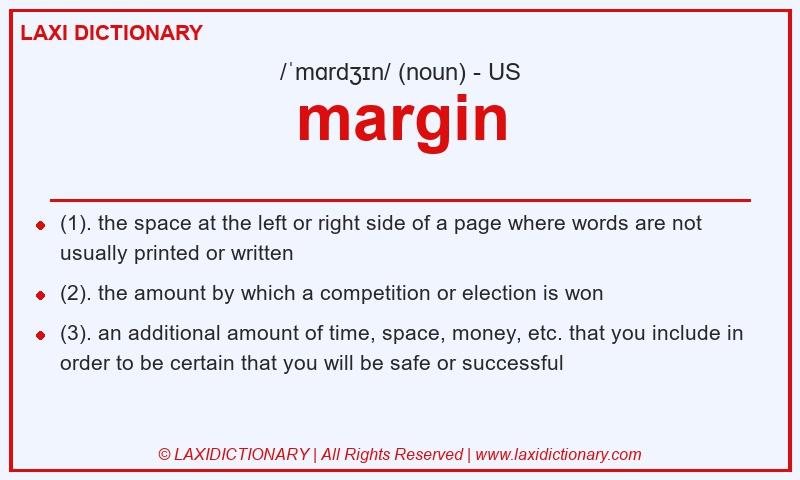 LAXI DICTIONARY

/ˈmɑrdʒɪn/ (noun) - US

margin

- (1). the space at the left or right side of a page where words are not usually printed or written
- (2). the amount by which a competition or election is won
- (3). an additional amount of time, space, money, etc. that you include in order to be certain that you will be safe or successful

© LAXIDICTIONARY | All Rights Reserved | www.laxidictionary.com